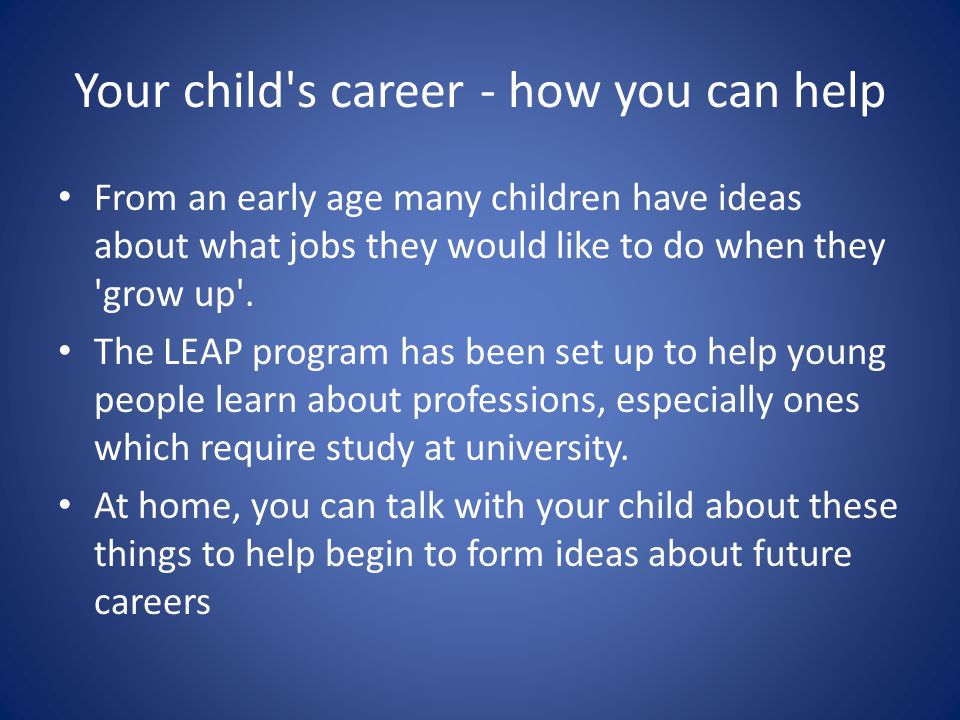 Your child's career - how you can help

• From an early age many children have ideas about what jobs they would like to do when they 'grow up'.
• The LEAP program has been set up to help young people learn about professions, especially ones which require study at university.
• At home, you can talk with your child about these things to help begin to form ideas about future careers